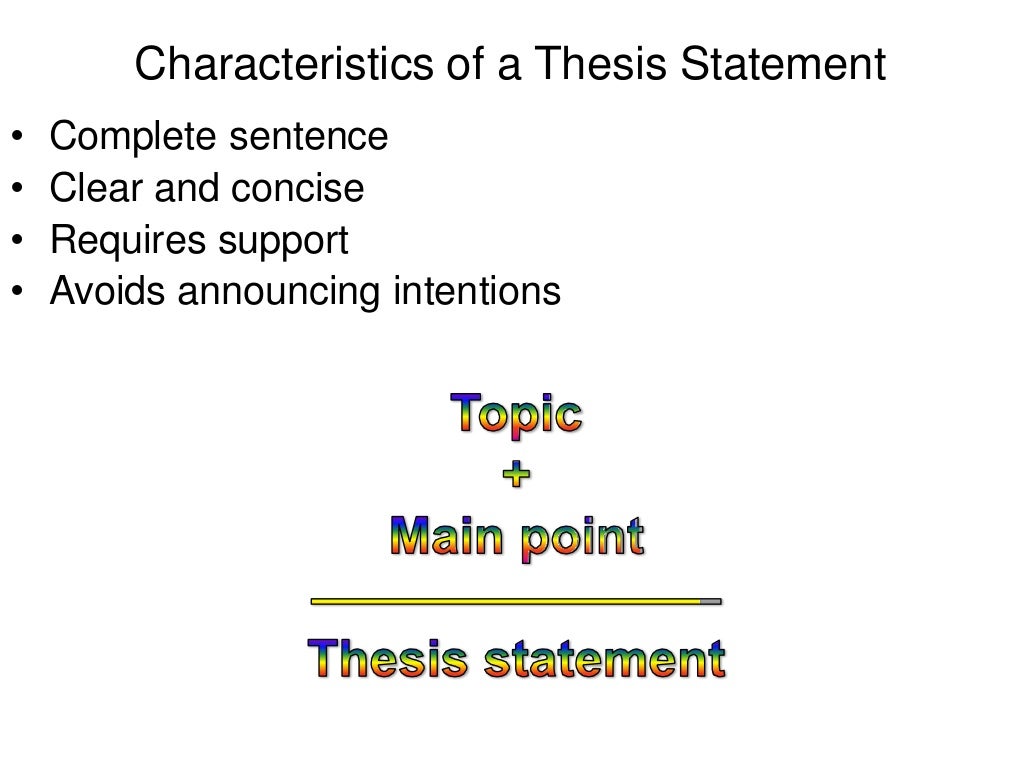 Characteristics of a Thesis Statement

• Complete sentence
• Clear and concise
• Requires support
• Avoids announcing intentions

Topic
+
Main point

Thesis statement